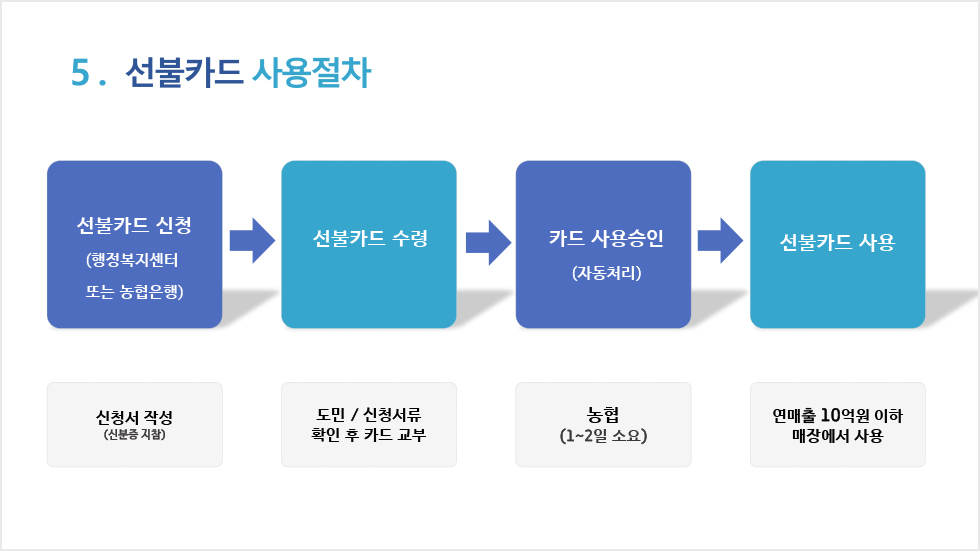 5 . 선불카드 사용절차

선불카드 신청
(행정복지센터
또는 농협은행)

선불카드 수령

카드 사용승인
(자동처리)

선불카드 사용

신청서 작성
(신분증 지참)

도민 / 신청서류
확인 후 카드 교부

농협
(1~2일 소요)

연매출 10억원 이하
매장에서 사용